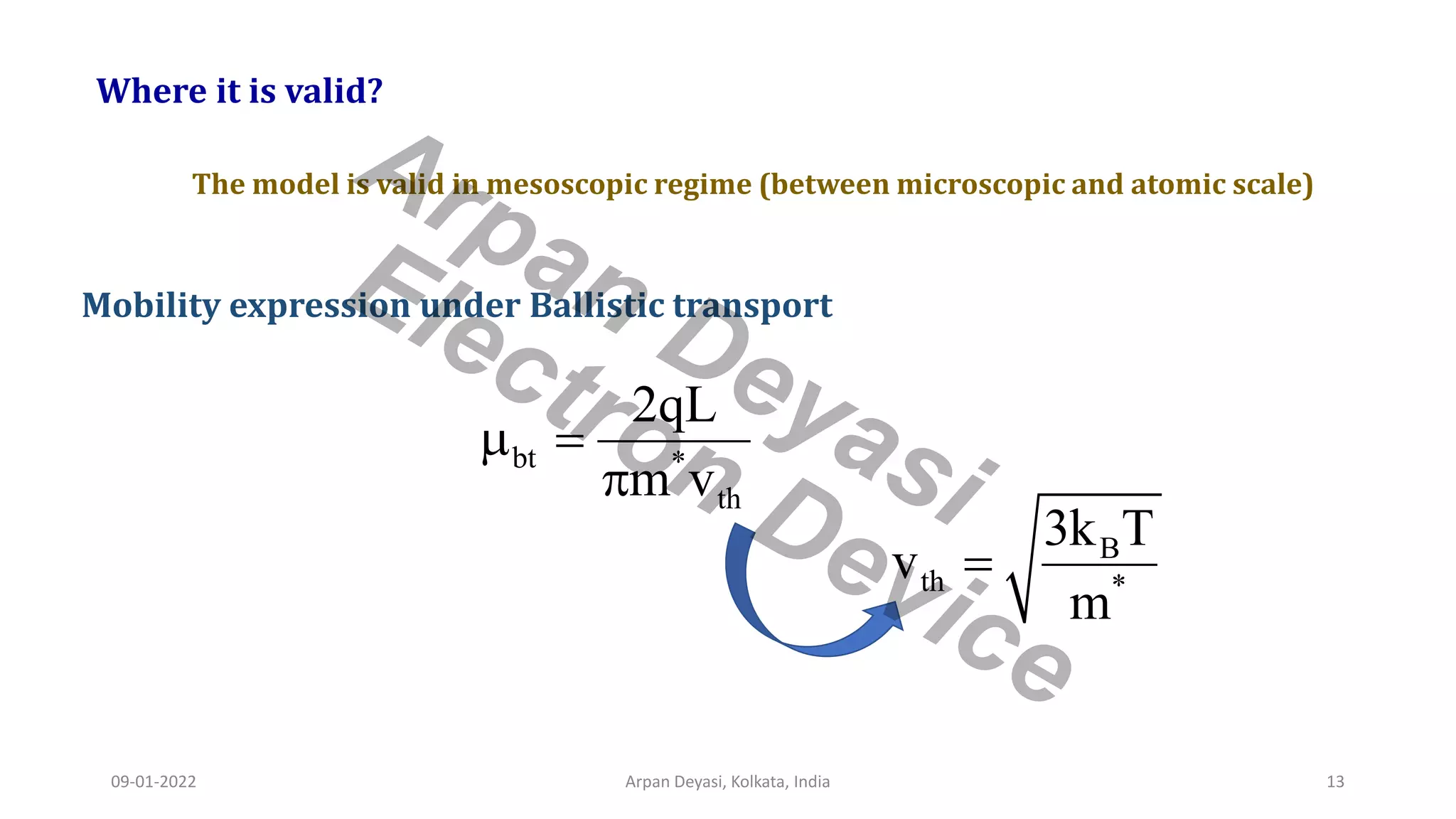 Where it is valid?

The model is valid in mesoscopic regime (between microscopic and atomic scale)

Mobility expression under Ballistic transport

$\mu_{bt} = \frac{2qL}{\pi m^* v_{th}}$

$v_{th} = \sqrt{\frac{3k_B T}{m^*}}$

Arpan Deyasi Electron Device

09-01-2022

Arpan Deyasi, Kolkata, India

13